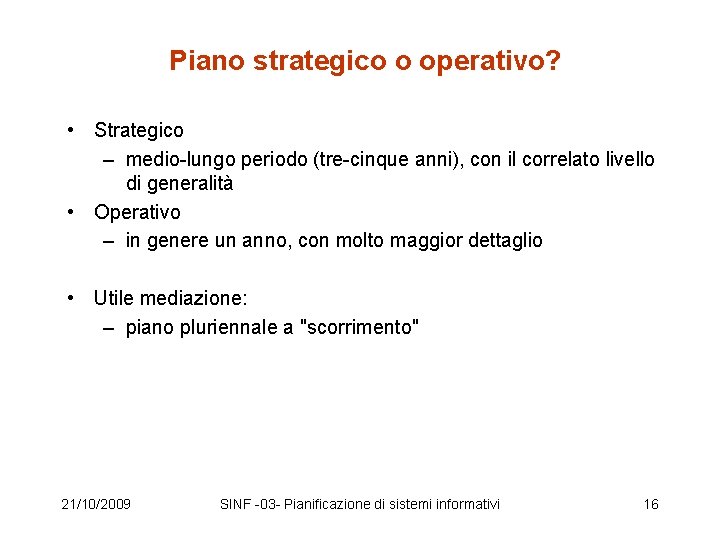 Piano strategico o operativo?

• Strategico
– medio-lungo periodo (tre-cinque anni), con il correlato livello di generalità
• Operativo
– in genere un anno, con molto maggior dettaglio

• Utile mediazione:
– piano pluriennale a "scorrimento"

21/10/2009 SINF -03- Pianificazione di sistemi informativi 16